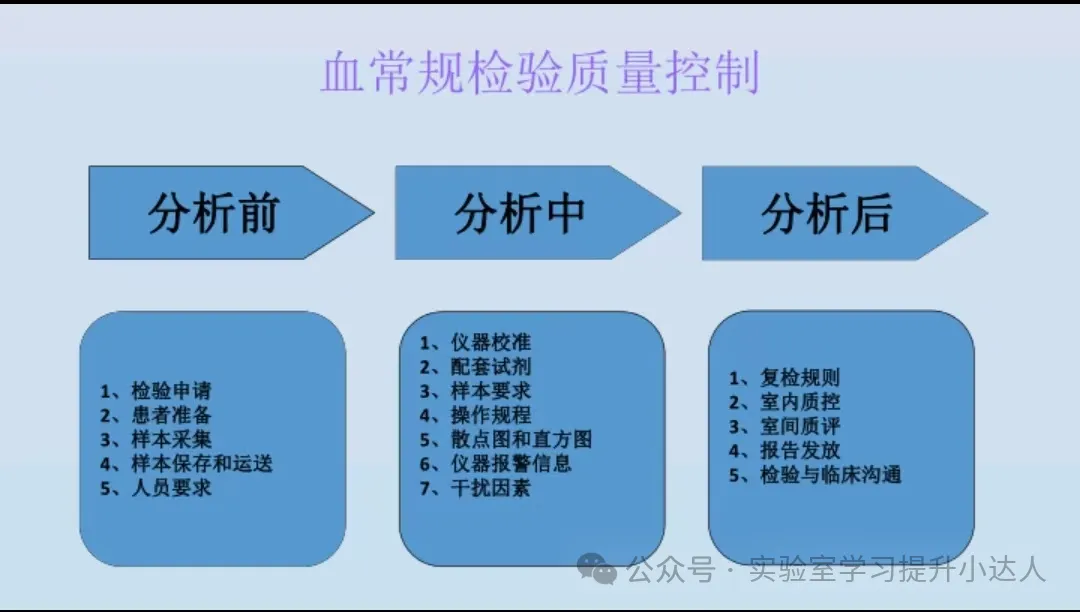 血常规检验质量控制

分析前

分析中

分析后

1、检验申请
2、患者准备
3、样本采集
4、样本保存和运送
5、人员要求

1、仪器校准
2、配套试剂
3、样本要求
4、操作规程
5、散点图和直方图
6、仪器报警信息
7、干扰因素

1、复检规则
2、室内质控
3、室间质评
4、报告发放
5、检验与临床沟通

公众号 · 实验室学习提升小达人